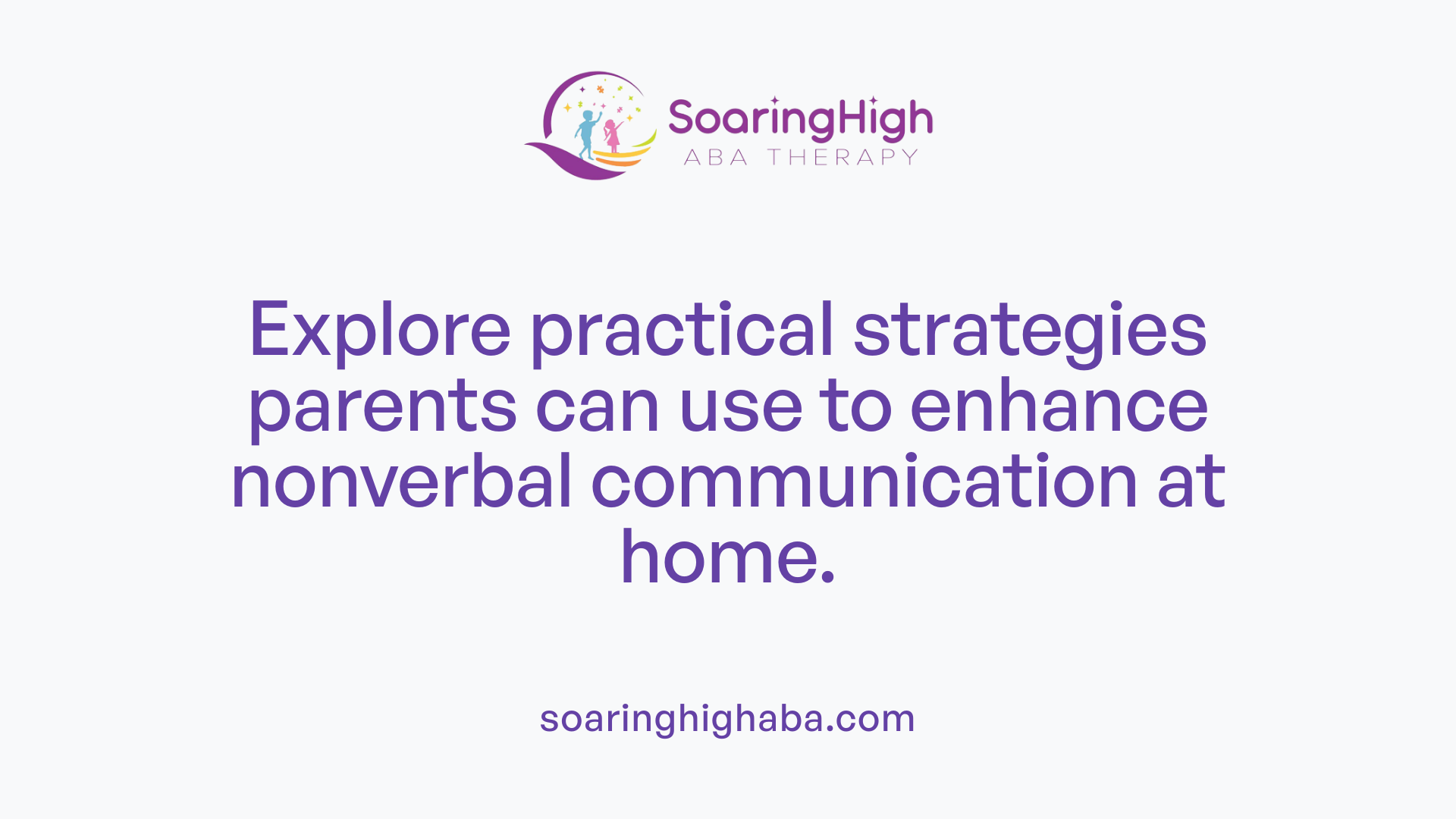 SoaringHigh
ABA THERAPY

Explore practical strategies parents can use to enhance nonverbal communication at home.

soaringhighaba.com